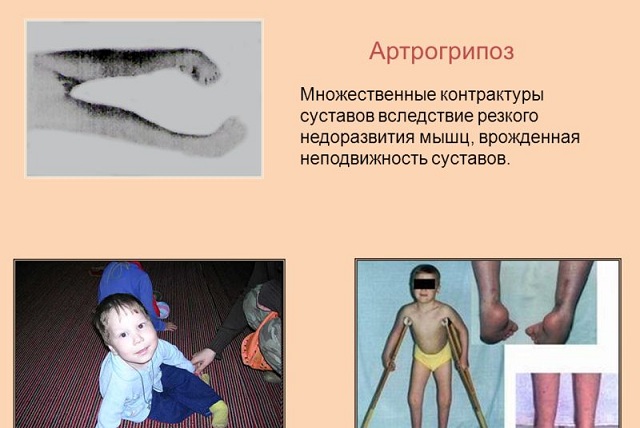 Артрогрипоз

Множественные контрактуры суставов вследствие резкого недоразвития мышц, врожденная неподвижность суставов.